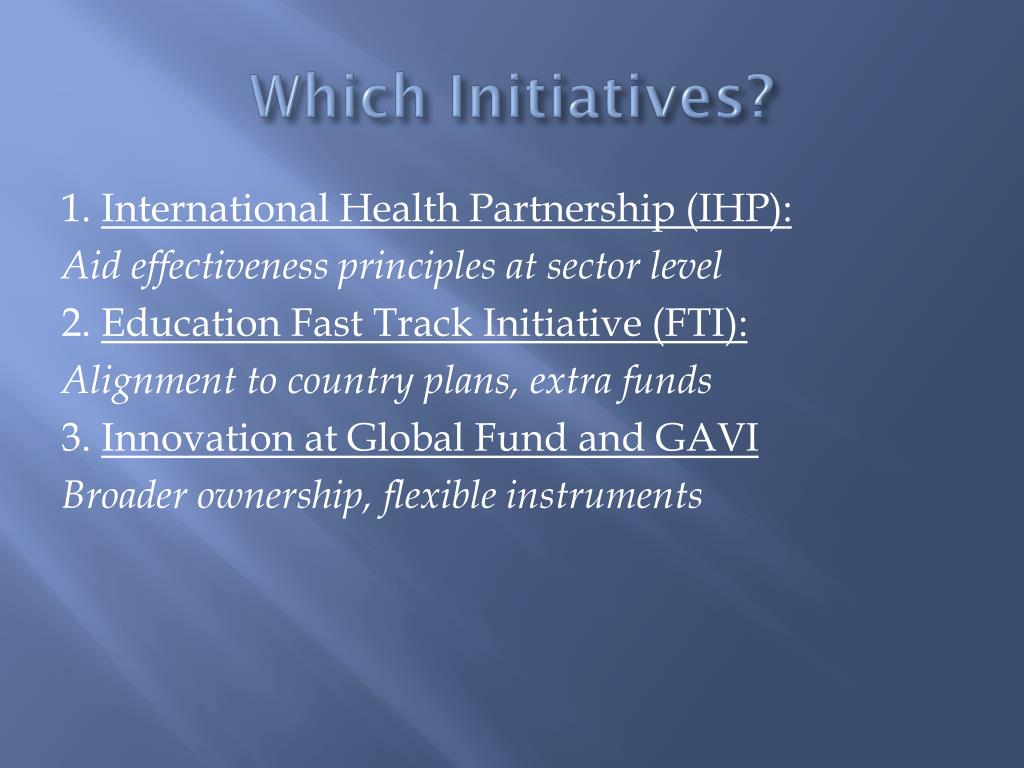 Which Initiatives?

1. International Health Partnership (IHP):
Aid effectiveness principles at sector level
2. Education Fast Track Initiative (FTI):
Alignment to country plans, extra funds
3. Innovation at Global Fund and GAVI
Broader ownership, flexible instruments